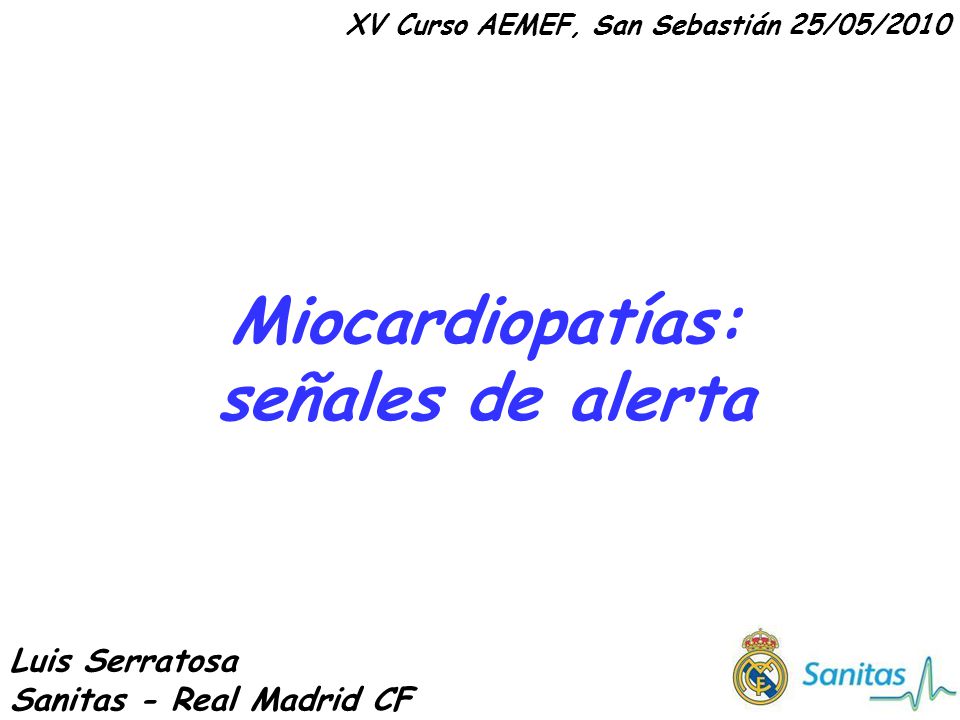 XV Curso AEMEF, San Sebastián 25/05/2010

Miocardiopatías:
señales de alerta

Luis Serratosa
Sanitas - Real Madrid CF

Sanitas